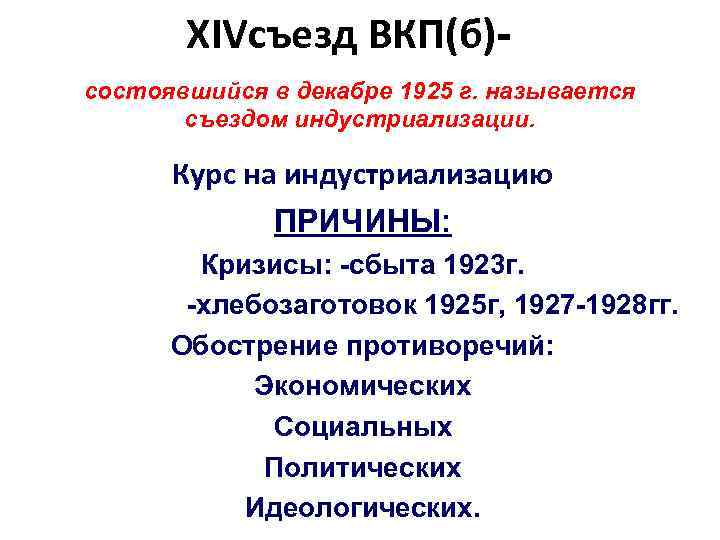 XIVсъезд ВКП(б)-

состоявшийся в декабре 1925 г. называется съездом индустриализации.

Курс на индустриализацию

ПРИЧИНЫ:

Кризисы: -сбыта 1923г.

-хлебозаготовок 1925г, 1927-1928гг.

Обострение противоречий:

Экономических

Социальных

Политических

Идеологических.